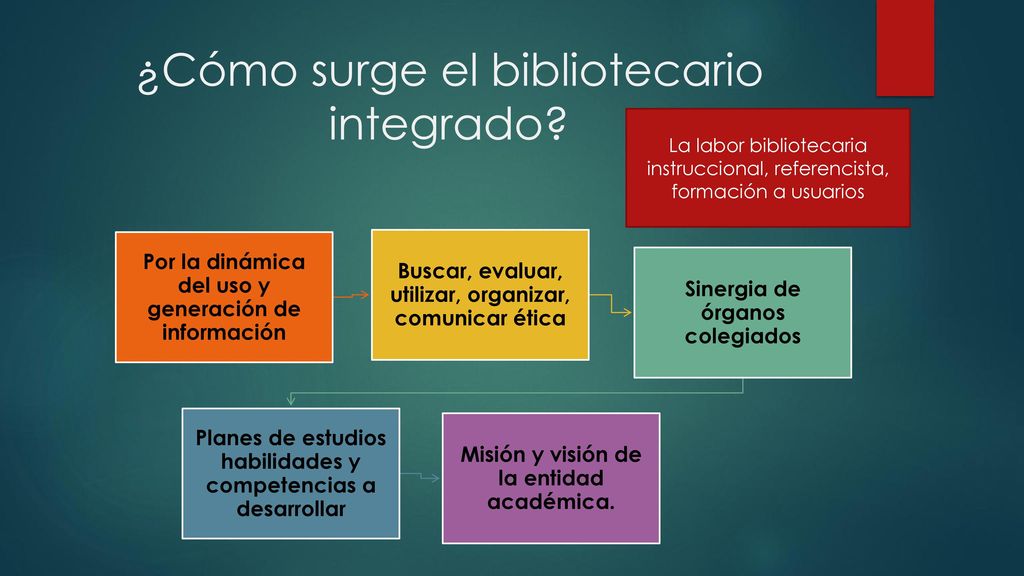 ¿Cómo surge el bibliotecario integrado?

La labor bibliotecaria instruccional, referencista, formación a usuarios

Por la dinámica del uso y generación de información

Buscar, evaluar, utilizar, organizar, comunicar ética

Sinergia de órganos colegiados

Planes de estudios habilidades y competencias a desarrollar

Misión y visión de la entidad académica.